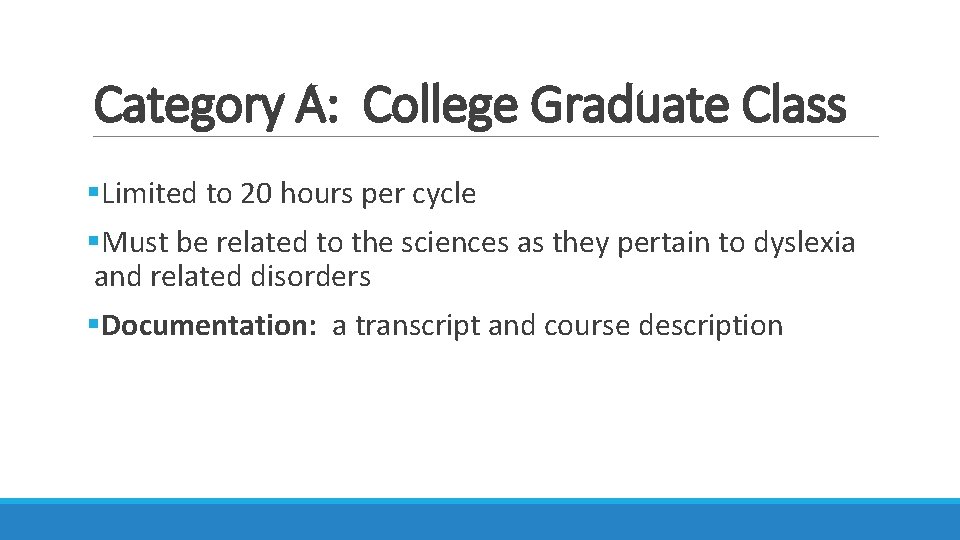 Category A: College Graduate Class

• Limited to 20 hours per cycle

• Must be related to the sciences as they pertain to dyslexia and related disorders

• Documentation: a transcript and course description